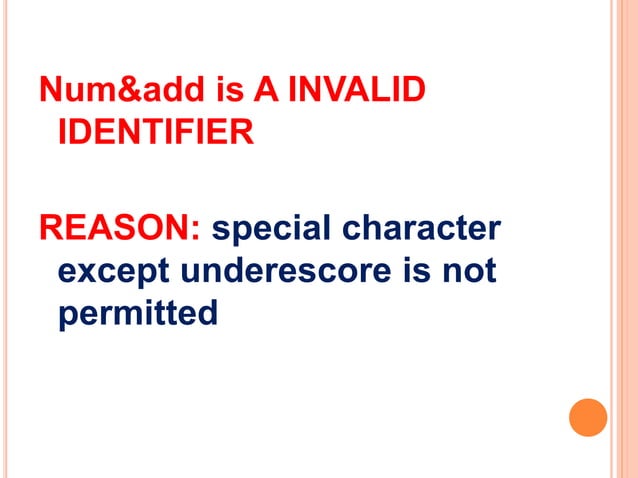 Num&add is A INVALID IDENTIFIER

REASON: special character except underescore is not permitted